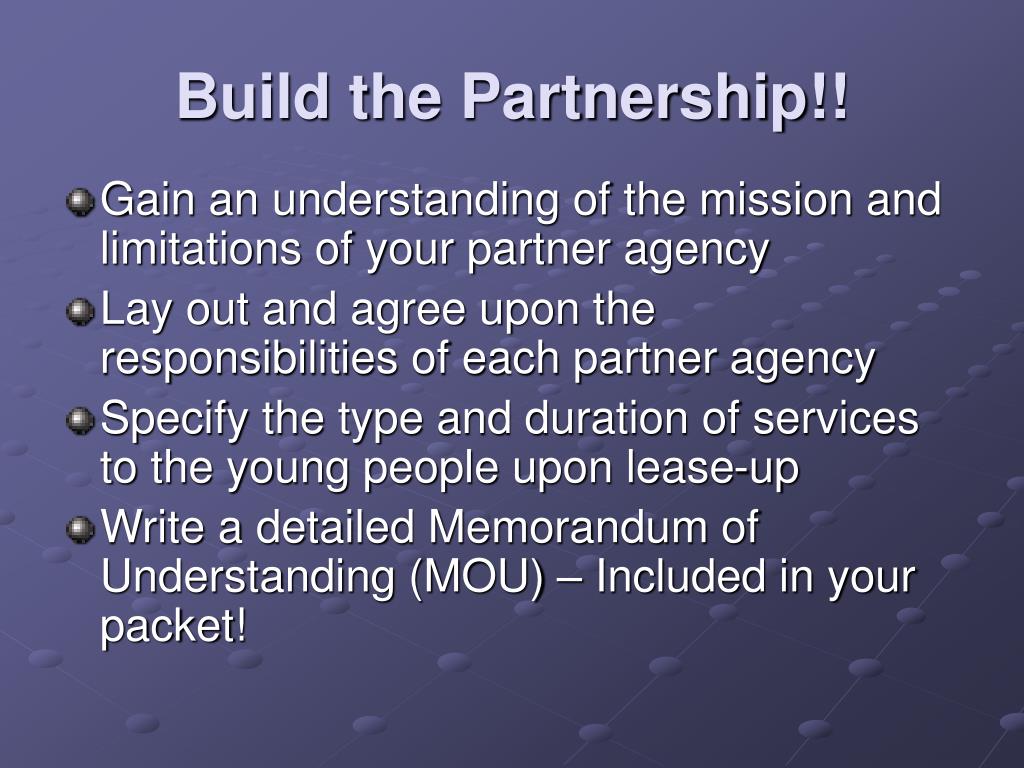 Build the Partnership!!

Gain an understanding of the mission and limitations of your partner agency

Lay out and agree upon the responsibilities of each partner agency

Specify the type and duration of services to the young people upon lease-up

Write a detailed Memorandum of Understanding (MOU) – Included in your packet!